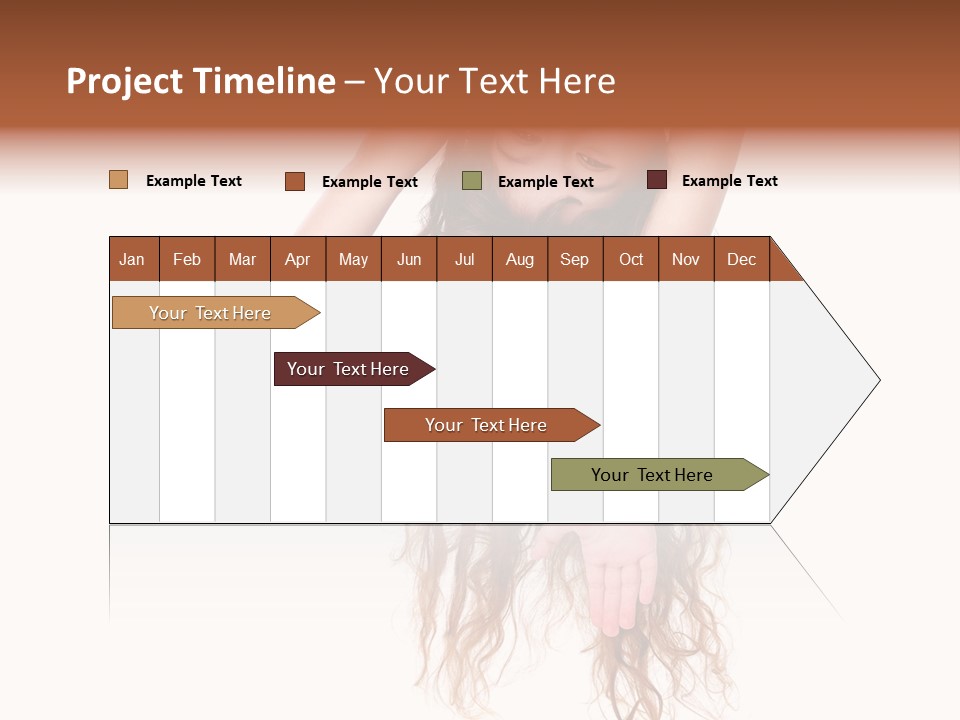 Project Timeline – Your Text Here

Example Text Example Text Example Text Example Text

| Jan | Feb | Mar | Apr | May | Jun | Jul | Aug | Sep | Oct | Nov | Dec |
|---|---|---|---|---|---|---|---|---|---|---|---|

Your Text Here

Your Text Here

Your Text Here

Your Text Here